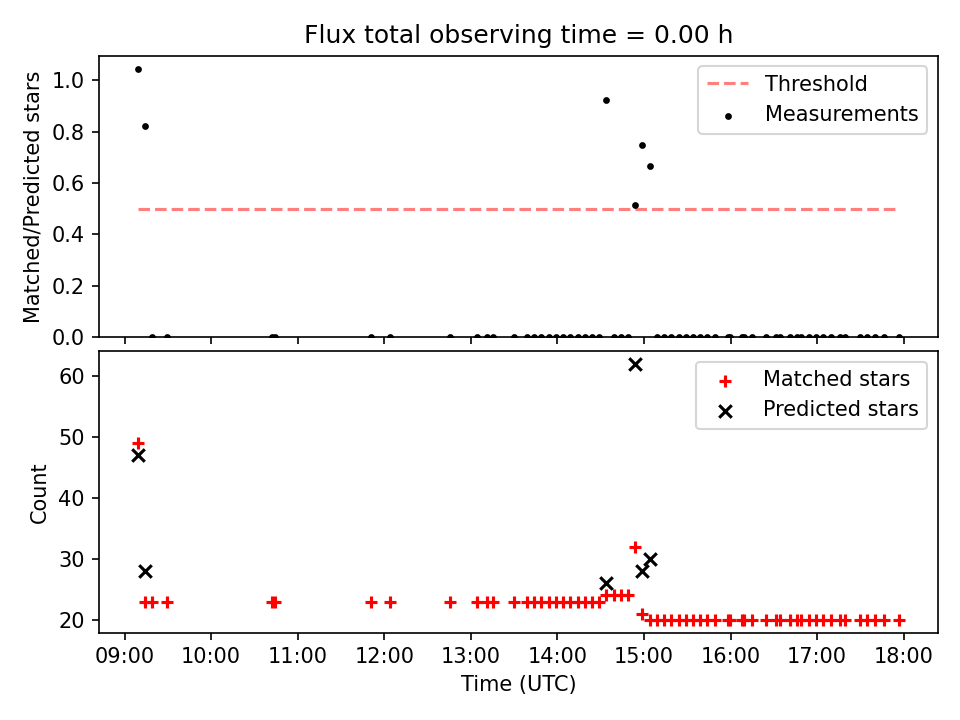 Flux total observing time = 0.00 h

Matched/Predicted stars

1.0
0.8
0.6
0.4
0.2
0.0

Threshold
Measurements

Count

60
50
40
30
20

Matched stars
Predicted stars

09:00 10:00 11:00 12:00 13:00 14:00 15:00 16:00 17:00 18:00
Time (UTC)